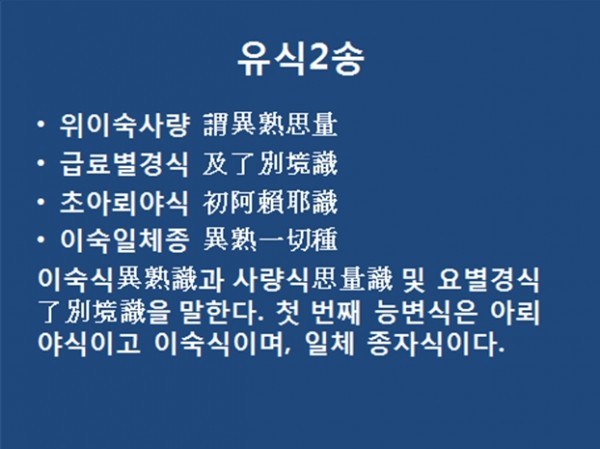 유식2송

• 위이숙사량 謂異熟思量
• 급료별경식 及了別境識
• 초아뢰야식 初阿賴耶識
• 이숙일체종 異熟一切種

이숙식異熟識과 사량식思量識 및 요별경식了別境識을 말한다. 첫 번째 능변식은 아뢰야식이고 이숙식이며, 일체 종자식이다.